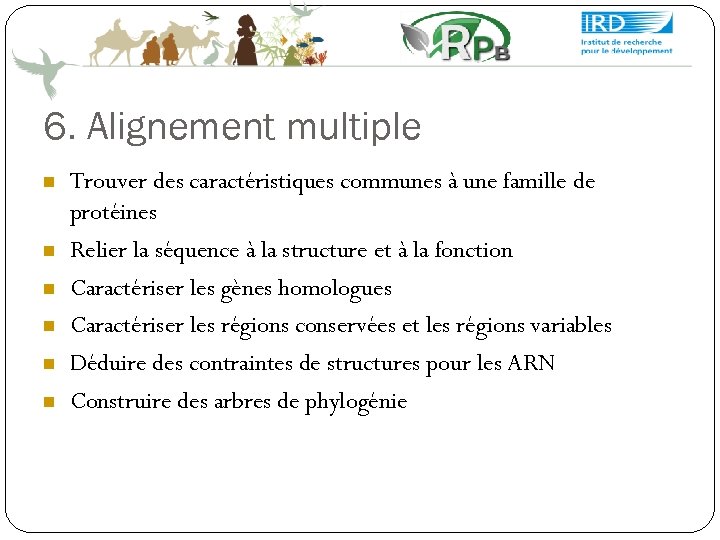 RPB

IRD
Institut de recherche pour le développement

6. Alignement multiple

Trouver des caractéristiques communes à une famille de protéines

Relier la séquence à la structure et à la fonction

Caractériser les gènes homologues

Caractériser les régions conservées et les régions variables

Déduire des contraintes de structures pour les ARN

Construire des arbres de phylogénie